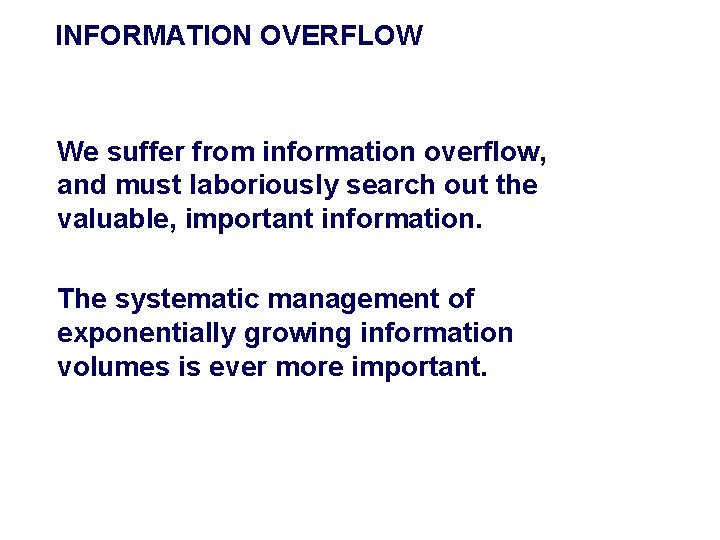 INFORMATION OVERFLOW

We suffer from information overflow, and must laboriously search out the valuable, important information.

The systematic management of exponentially growing information volumes is ever more important.